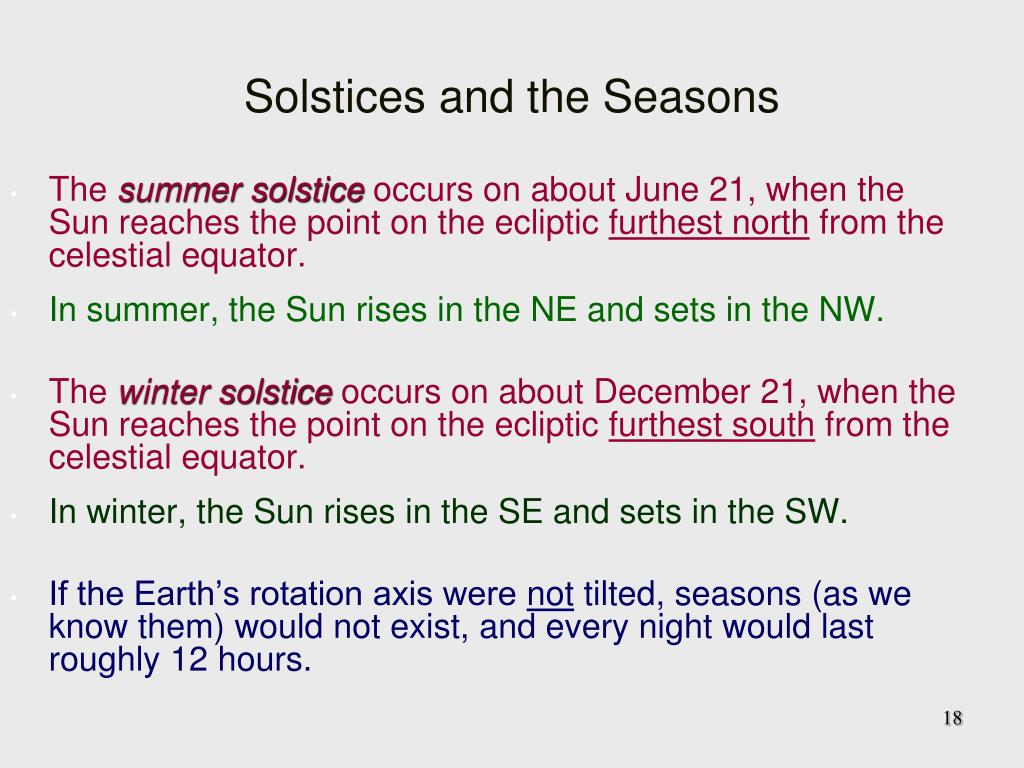 Solstices and the Seasons

• The summer solstice occurs on about June 21, when the Sun reaches the point on the ecliptic furthest north from the celestial equator.

• In summer, the Sun rises in the NE and sets in the NW.

• The winter solstice occurs on about December 21, when the Sun reaches the point on the ecliptic furthest south from the celestial equator.

• In winter, the Sun rises in the SE and sets in the SW.

• If the Earth's rotation axis were not tilted, seasons (as we know them) would not exist, and every night would last roughly 12 hours.

18